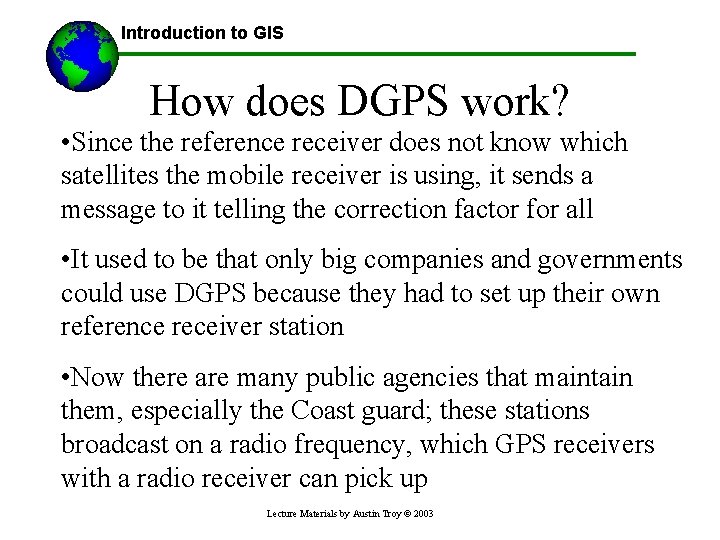 Introduction to GIS

How does DGPS work?

•Since the reference receiver does not know which satellites the mobile receiver is using, it sends a message to it telling the correction factor for all

•It used to be that only big companies and governments could use DGPS because they had to set up their own reference receiver station

•Now there are many public agencies that maintain them, especially the Coast guard; these stations broadcast on a radio frequency, which GPS receivers with a radio receiver can pick up

Lecture Materials by Austin Troy © 2003